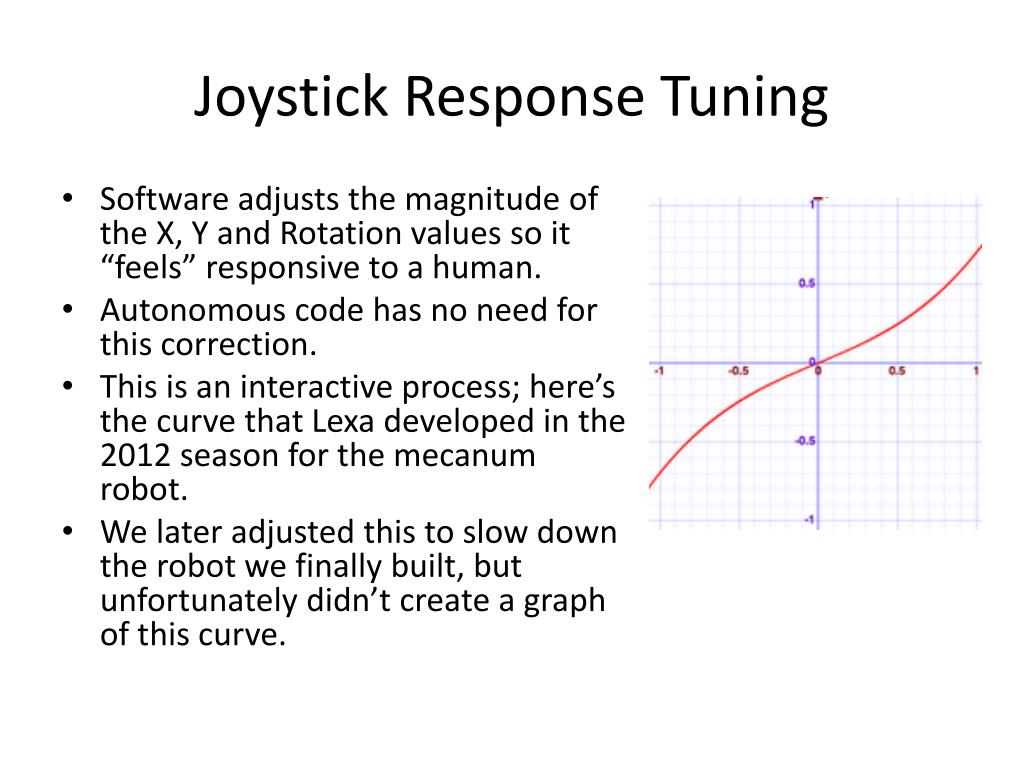 Joystick Response Tuning

• Software adjusts the magnitude of the X, Y and Rotation values so it “feels” responsive to a human.
• Autonomous code has no need for this correction.
• This is an interactive process; here’s the curve that Lexa developed in the 2012 season for the mecanum robot.
• We later adjusted this to slow down the robot we finally built, but unfortunately didn’t create a graph of this curve.

1
0.5
-1
-0.5
0
0.5
1
-0.5
-1